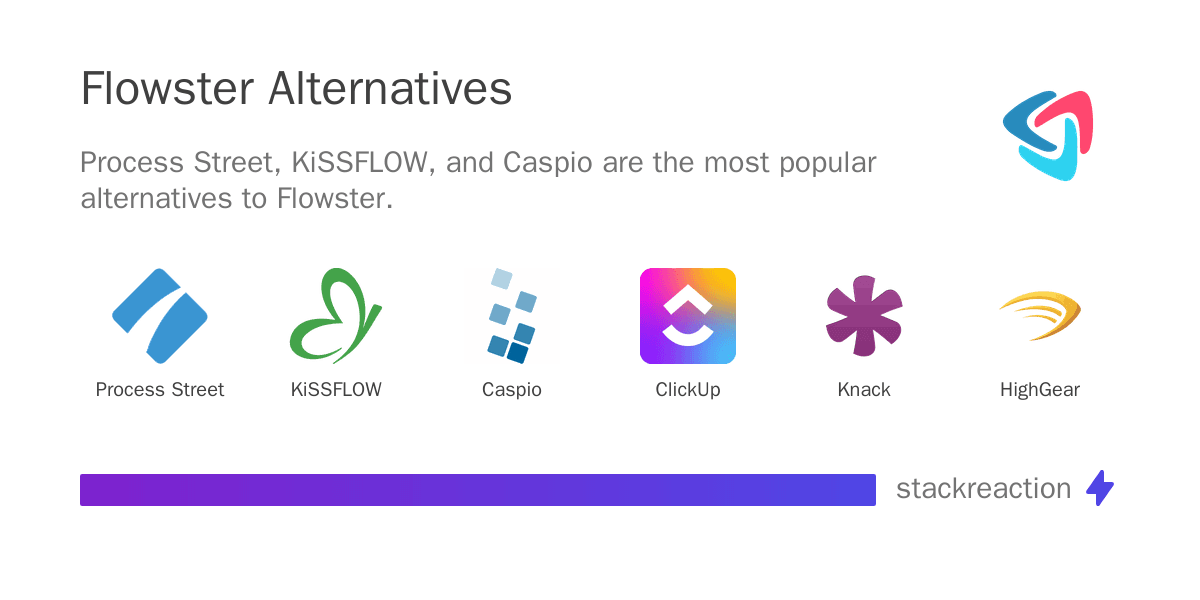 Flowster Alternatives

Process Street, KiSSFLOW, and Caspio are the most popular alternatives to Flowster.

Process Street
KiSSFLOW
Caspio
ClickUp
Knack
HighGear

stackreaction